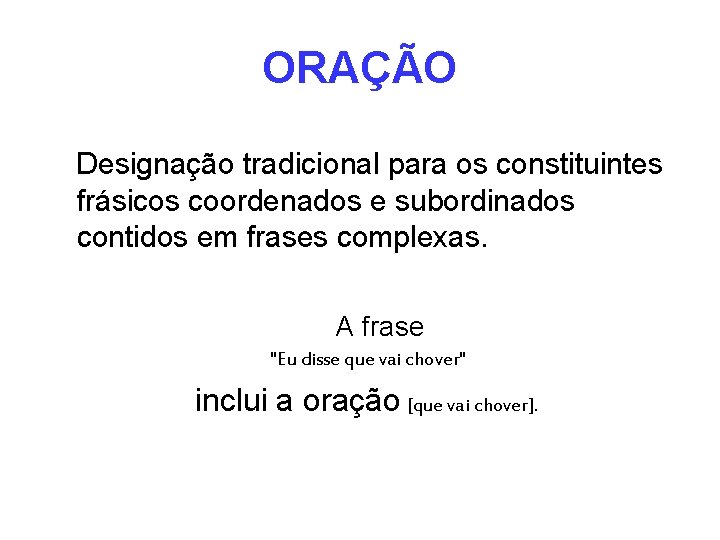 ORAÇÃO

Designação tradicional para os constituintes frásicos coordenados e subordinados contidos em frases complexas.

A frase

"Eu disse que vai chover"

inclui a oração [que vai chover].